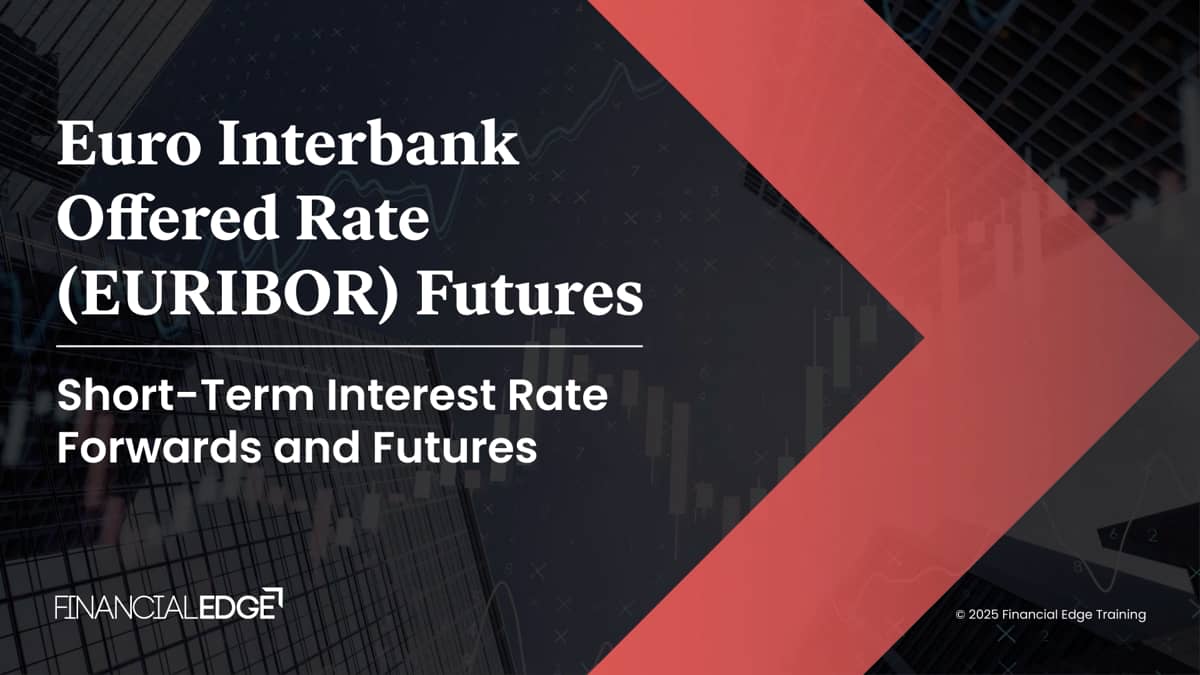 Euro Interbank Offered Rate (EURIBOR) Futures

Short-Term Interest Rate Forwards and Futures

FINANCIALEDGE

© 2025 Financial Edge Training